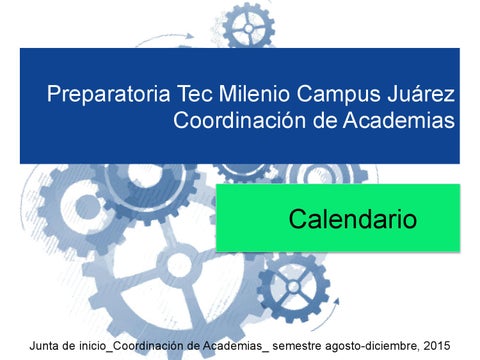 Preparatoria Tec Milenio Campus Juárez
Coordinación de Academias

Calendario

Junta de inicio_Coordinación de Academias_ semestre agosto-diciembre, 2015